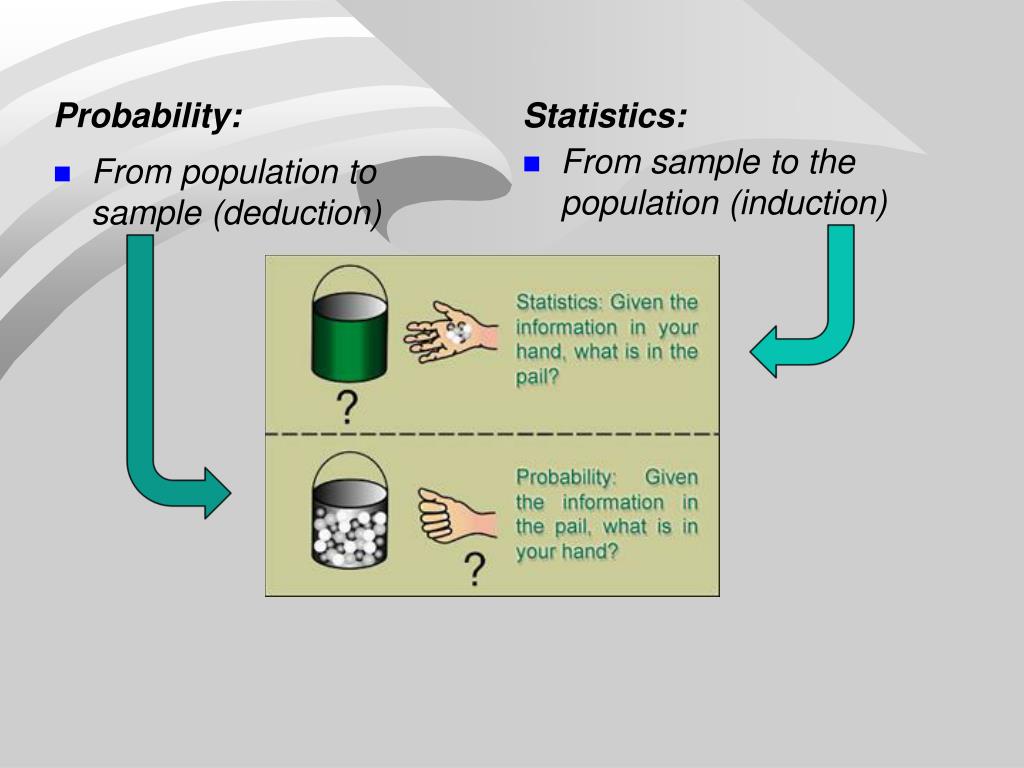 Probability:

From population to sample (deduction)

Statistics:

From sample to the population (induction)

?

Statistics: Given the information in your hand, what is in the pail?

?

Probability: Given the information in the pail, what is in your hand?